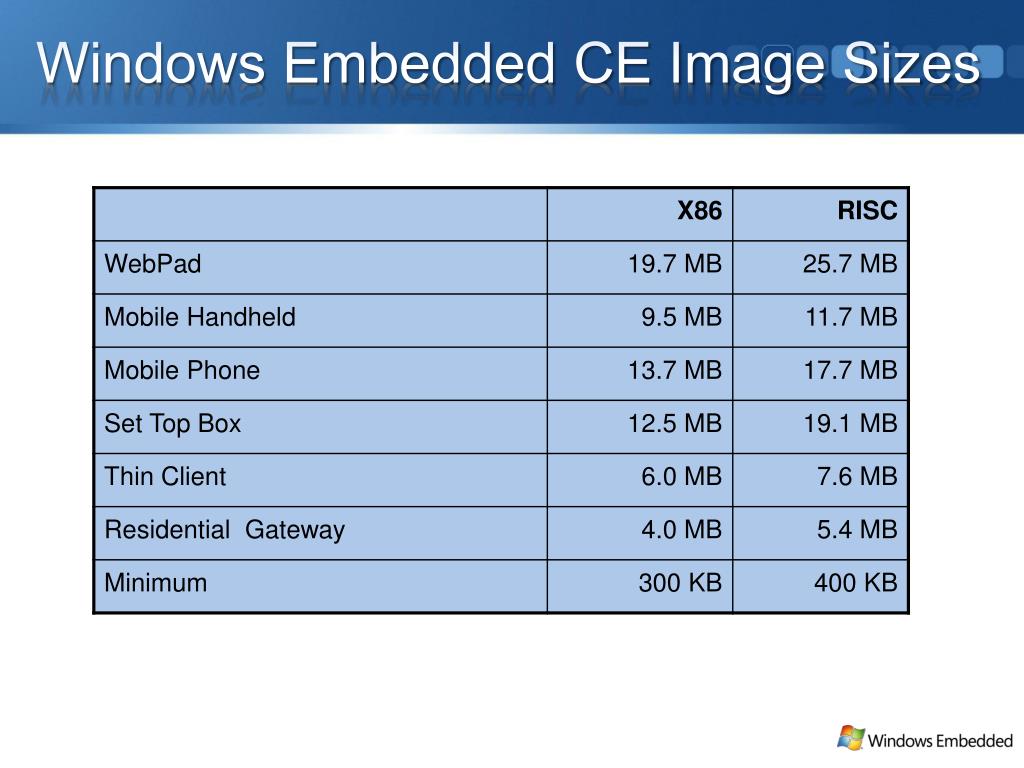 Windows Embedded CE Image Sizes

| | X86 | RISC |
|---|---|---|
| WebPad | 19.7 MB | 25.7 MB |
| Mobile Handheld | 9.5 MB | 11.7 MB |
| Mobile Phone | 13.7 MB | 17.7 MB |
| Set Top Box | 12.5 MB | 19.1 MB |
| Thin Client | 6.0 MB | 7.6 MB |
| Residential  Gateway | 4.0 MB | 5.4 MB |
| Minimum | 300 KB | 400 KB |

Windows Embedded